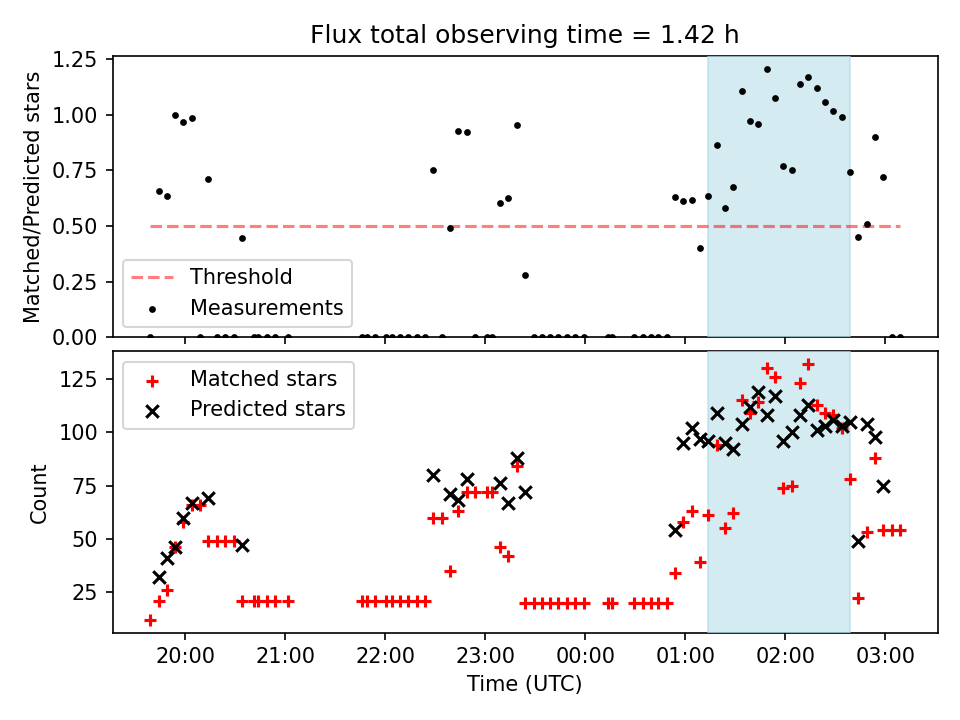 Flux total observing time = 1.42 h

Matched/Predicted stars

1.25
1.00
0.75
0.50
0.25
0.00

Threshold
Measurements

Count

125
100
75
50
25

Matched stars
Predicted stars

20:00
21:00
22:00
23:00
00:00
01:00
02:00
03:00

Time (UTC)